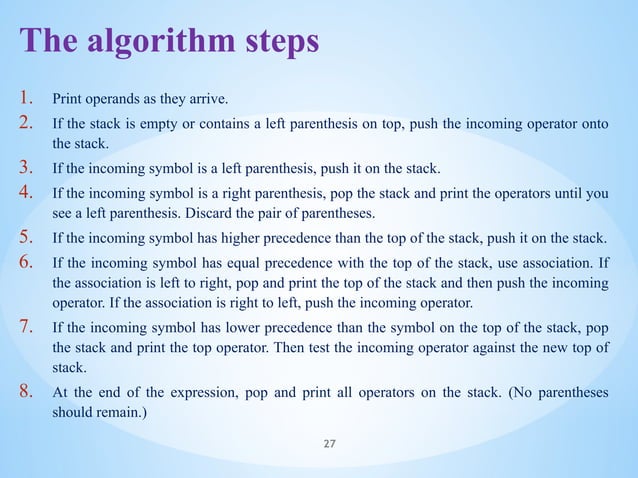 The algorithm steps

1. Print operands as they arrive.
2. If the stack is empty or contains a left parenthesis on top, push the incoming operator onto the stack.
3. If the incoming symbol is a left parenthesis, push it on the stack.
4. If the incoming symbol is a right parenthesis, pop the stack and print the operators until you see a left parenthesis. Discard the pair of parentheses.
5. If the incoming symbol has higher precedence than the top of the stack, push it on the stack.
6. If the incoming symbol has equal precedence with the top of the stack, use association. If the association is left to right, pop and print the top of the stack and then push the incoming operator. If the association is right to left, push the incoming operator.
7. If the incoming symbol has lower precedence than the symbol on the top of the stack, pop the stack and print the top operator. Then test the incoming operator against the new top of stack.
8. At the end of the expression, pop and print all operators on the stack. (No parentheses should remain.)

27